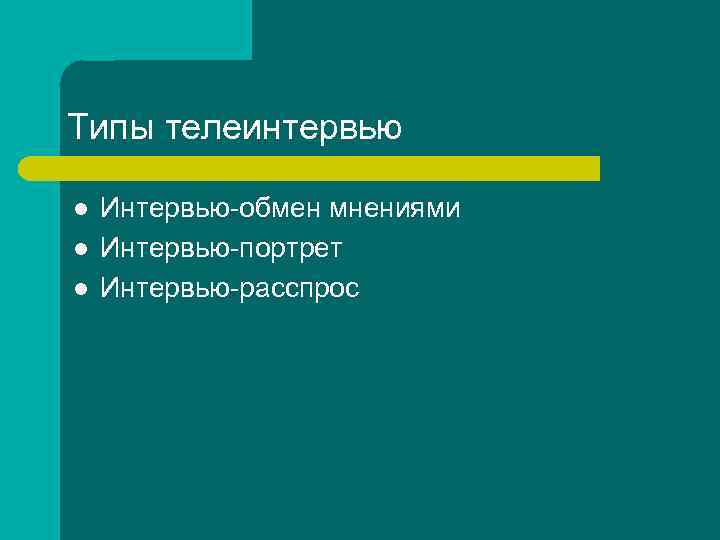 Типы телеинтервью

- Интервью-обмен мнениями
- Интервью-портрет
- Интервью-расспрос